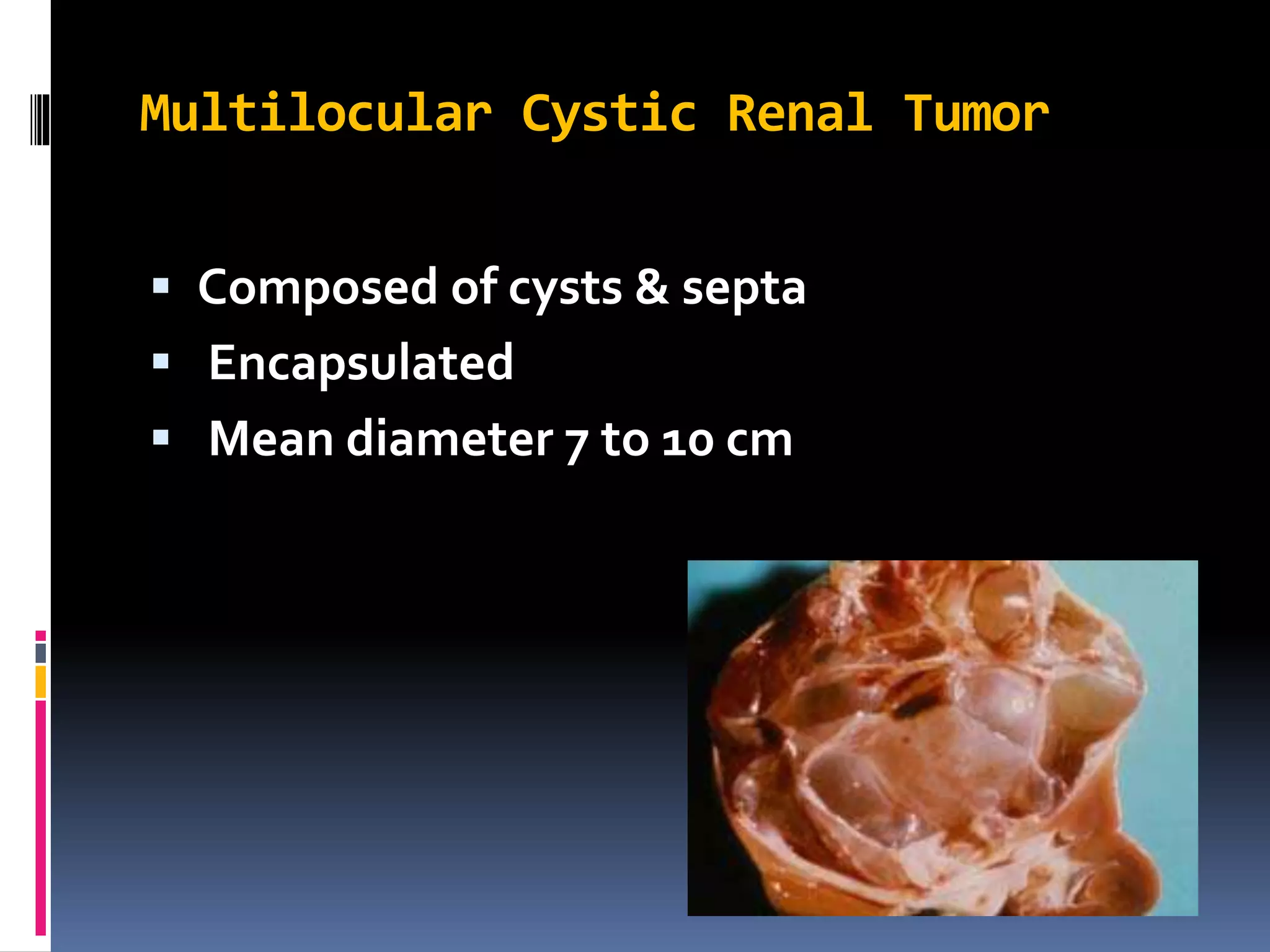 Multilocular Cystic Renal Tumor

▪ Composed of cysts & septa
▪ Encapsulated
▪ Mean diameter 7 to 10 cm